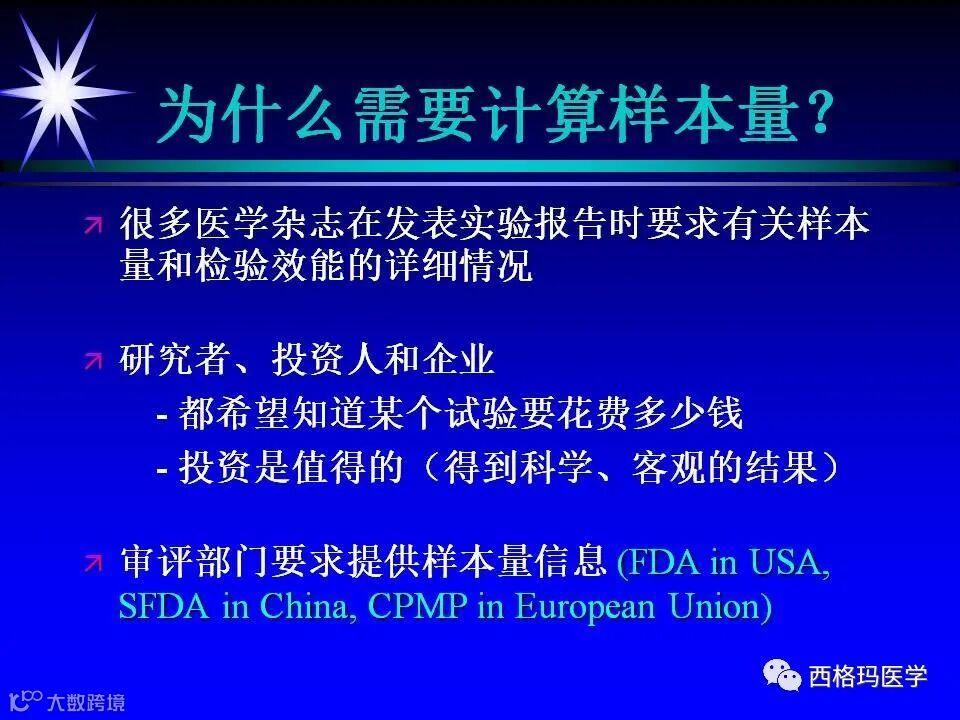 为什么需要计算样本量?

很多医学杂志在发表实验报告时要求有关样本量和检验效能的详细情况

研究者、投资人和企业
- 都希望知道某个试验要花费多少钱
- 投资是值得的（得到科学、客观的结果）

审评部门要求提供样本量信息 (FDA in USA, SFDA in China, CPMP in European Union)

西格玛医学

大数跨境